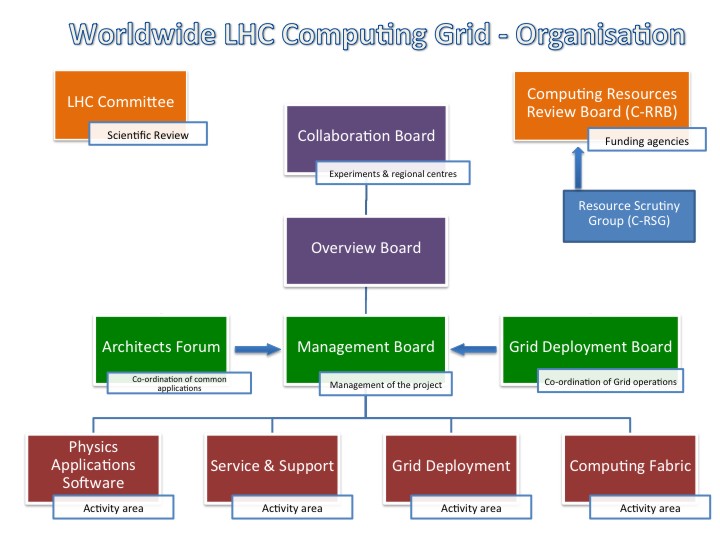 Worldwide LHC Computing Grid - Organisation

LHC Committee

Scientific Review

Collaboration Board

Experiments & regional centres

Computing Resources Review Board (C-RRB)

Funding agencies

Resource Scrutiny Group (C-RSG)

Overview Board

Architects Forum

Co-ordination of common applications

Management Board

Management of the project

Grid Deployment Board

Co-ordination of Grid operations

Physics Applications Software

Activity area

Service & Support

Activity area

Grid Deployment

Activity area

Computing Fabric

Activity area